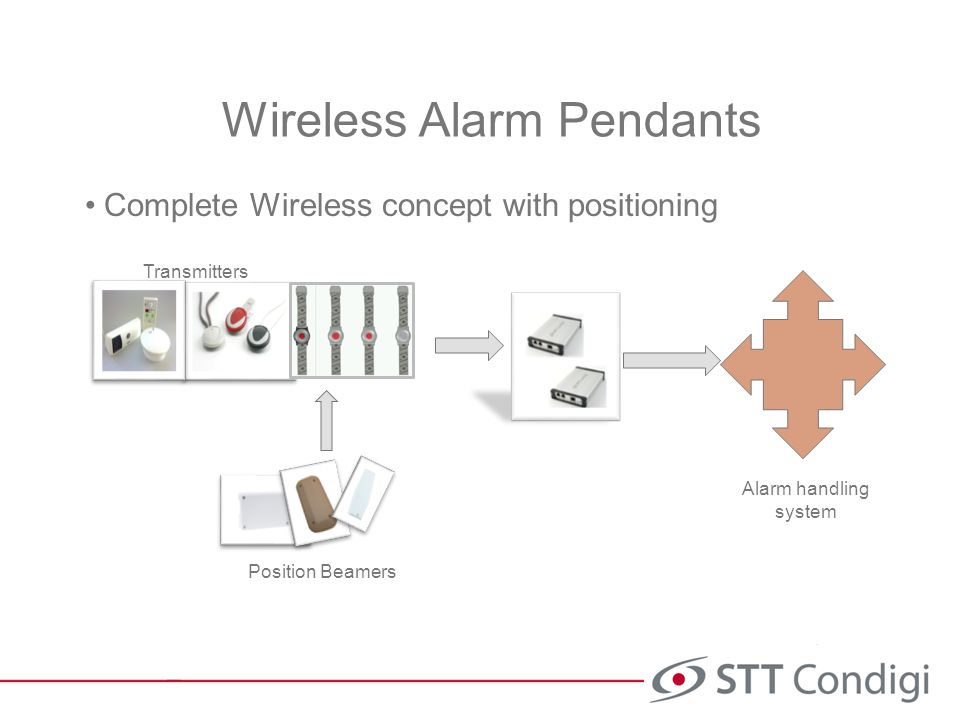 Wireless Alarm Pendants

• Complete Wireless concept with positioning

Transmitters

Position Beamers

Alarm handling system

STT Condigi